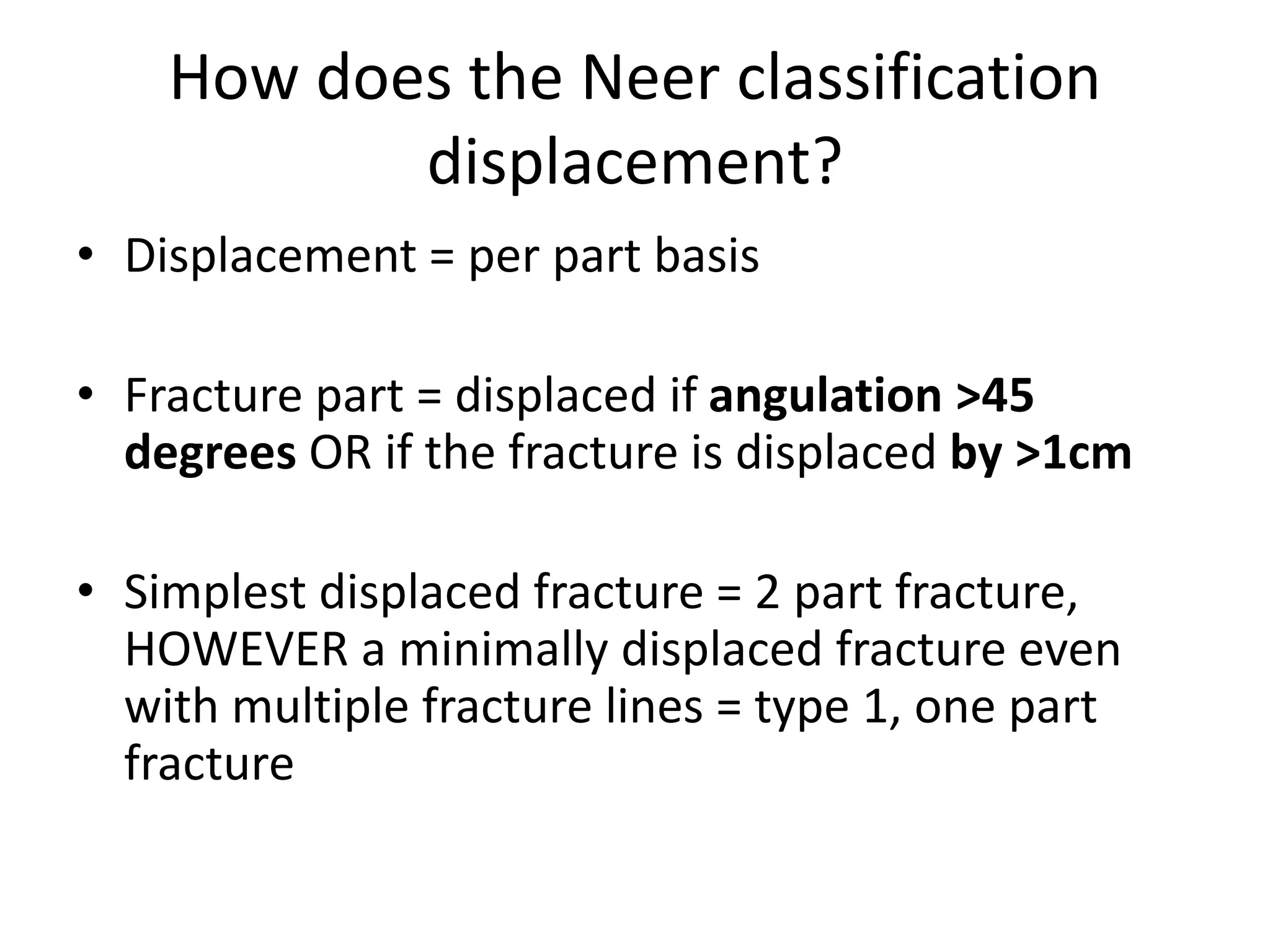 How does the Neer classification displacement?

• Displacement = per part basis

• Fracture part = displaced if angulation >45 degrees OR if the fracture is displaced by >1cm

• Simplest displaced fracture = 2 part fracture, HOWEVER a minimally displaced fracture even with multiple fracture lines = type 1, one part fracture